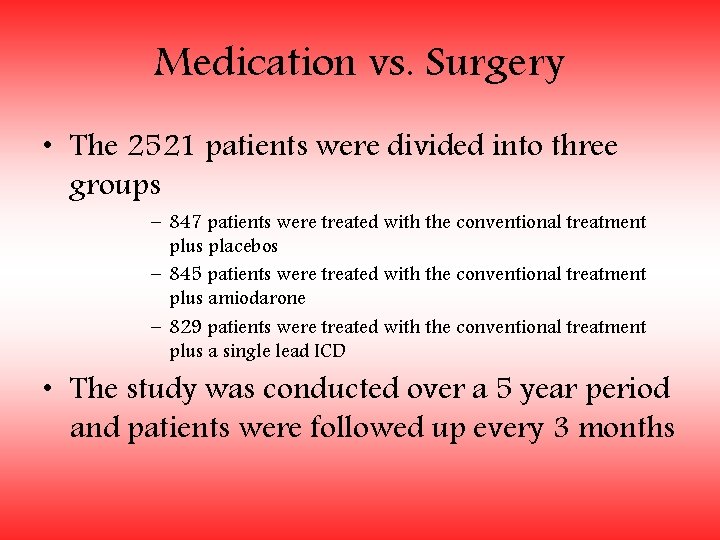 Medication vs. Surgery

• The 2521 patients were divided into three groups

– 847 patients were treated with the conventional treatment plus placebos

– 845 patients were treated with the conventional treatment plus amiodarone

– 829 patients were treated with the conventional treatment plus a single lead ICD

• The study was conducted over a 5 year period and patients were followed up every 3 months